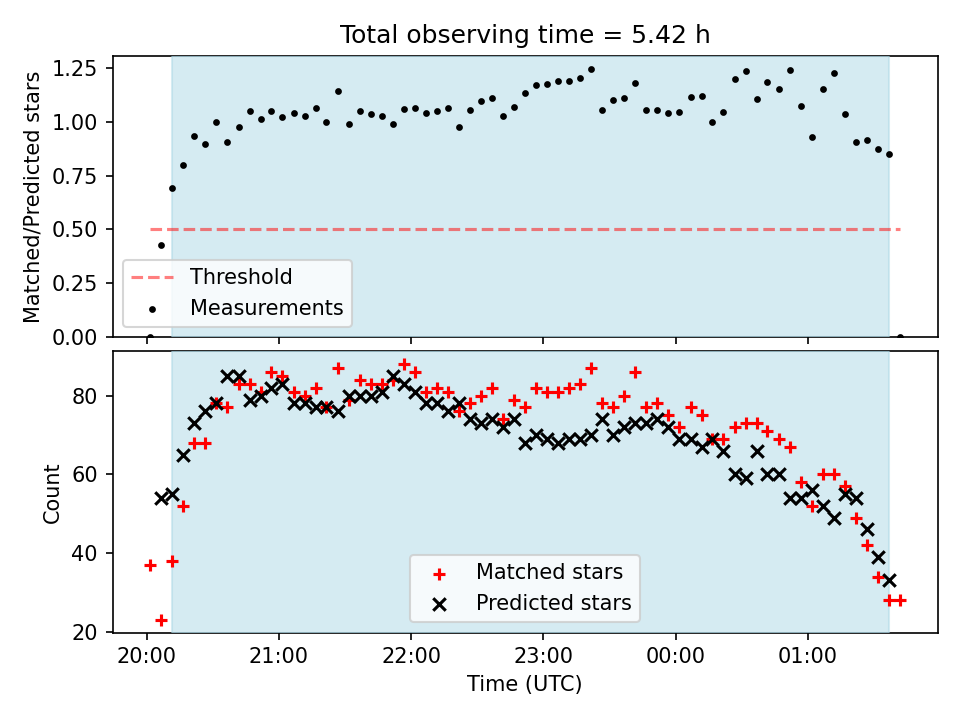 Total observing time = 5.42 h

Matched/Predicted stars

1.25
1.00
0.75
0.50
0.25
0.00

Threshold
Measurements

Count

80
60
40
20

Matched stars
Predicted stars

20:00
21:00
22:00
23:00
00:00
01:00

Time (UTC)